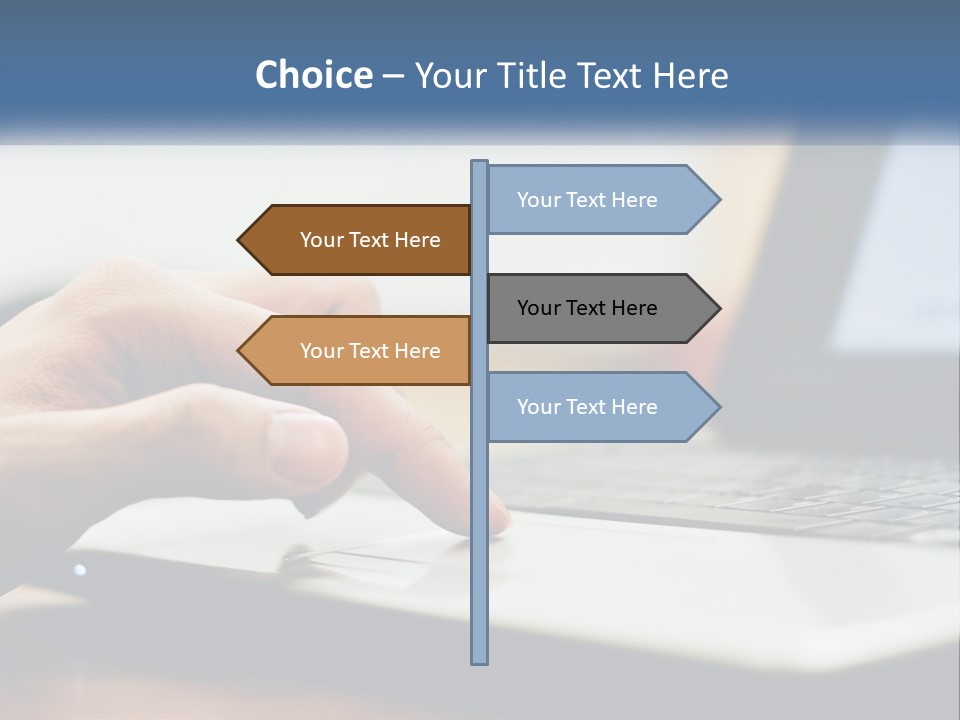 Choice – Your Title Text Here

Your Text Here

Your Text Here

Your Text Here

Your Text Here

Your Text Here